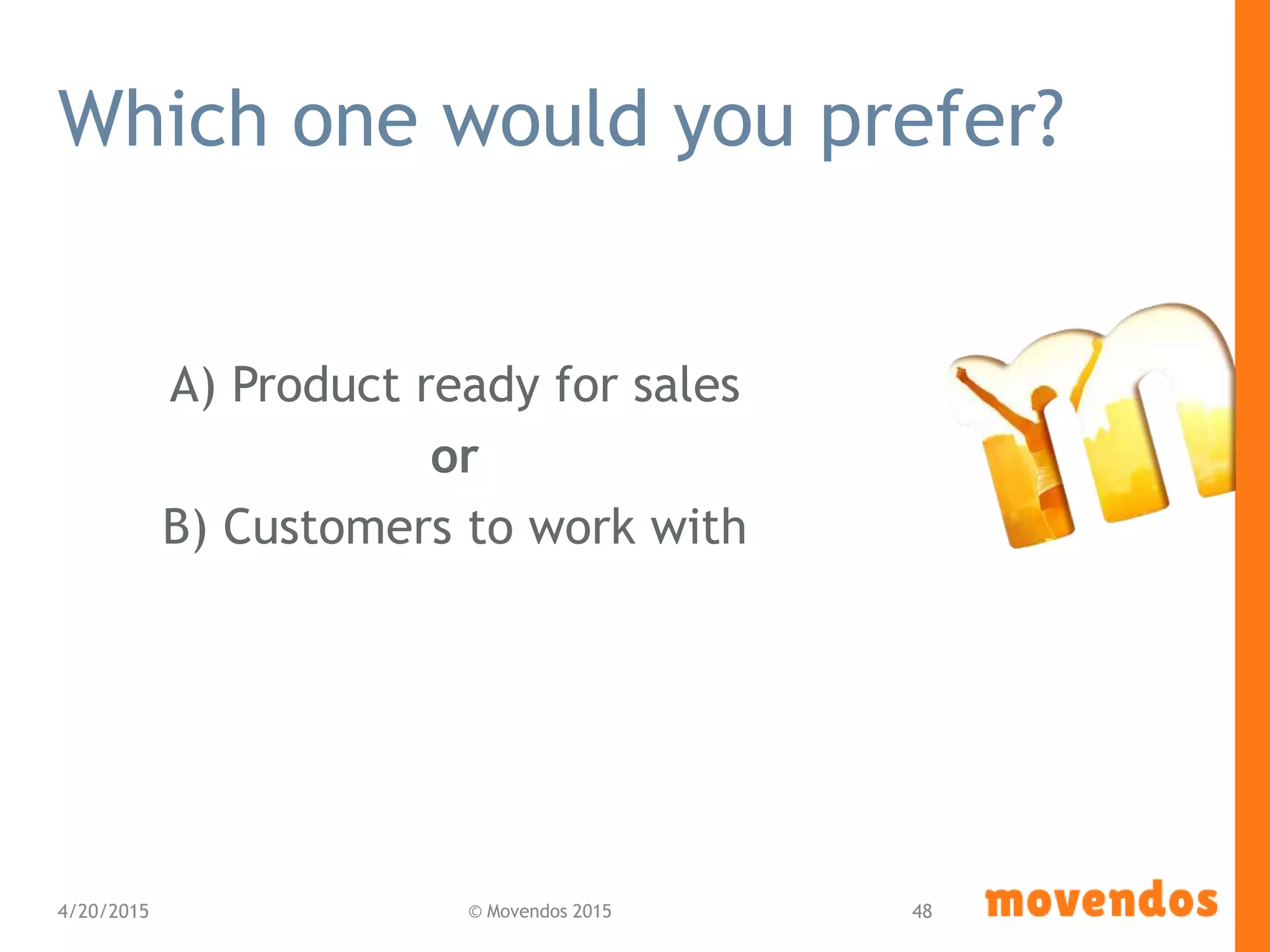 Which one would you prefer?

A) Product ready for sales

or

B) Customers to work with

4/20/2015

© Movendos 2015

48

movendos